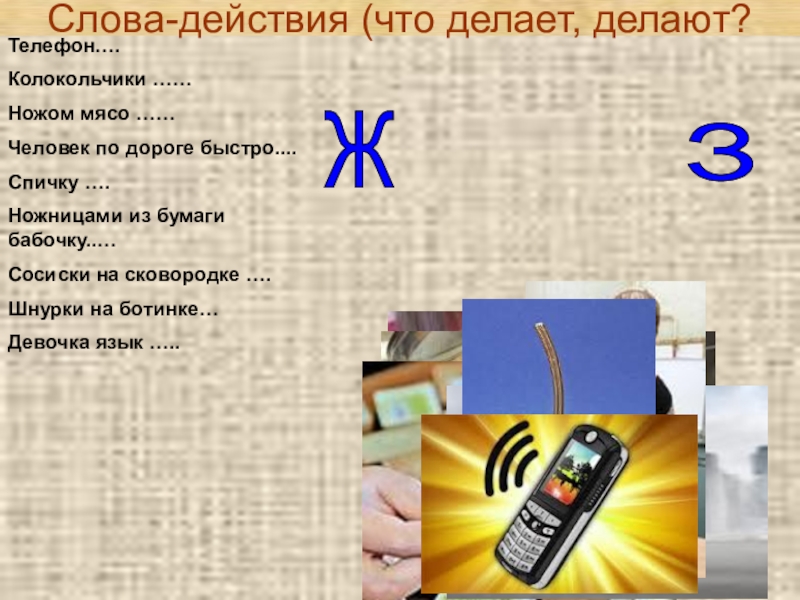 Слова-действия (что делает, делают?

Телефон….

Колокольчики ……

Ножом мясо ……

Человек по дороге быстро....

Спичку ….

Ножницами из бумаги бабочку..…

Сосиски на сковородке ….

Шнурки на ботинке…

Девочка язык …..

Ж

З